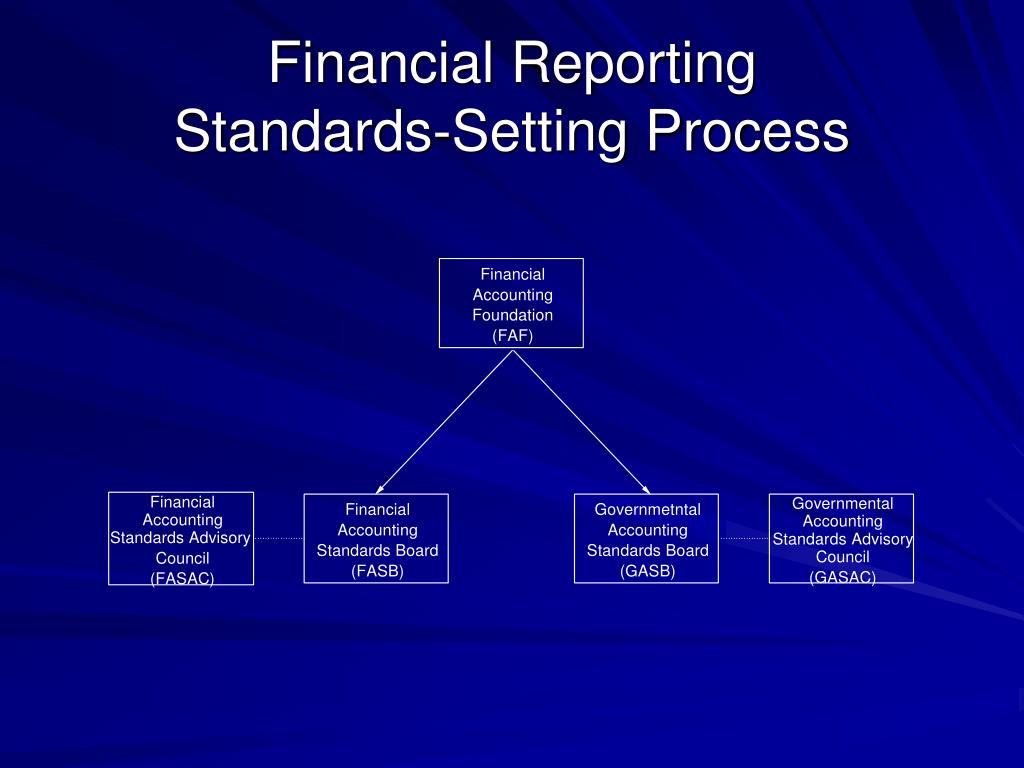 Financial Reporting
Standards-Setting Process

Financial Accounting Foundation (FAF)

Financial Accounting Standards Advisory Council (FASAC)

Financial Accounting Standards Board (FASB)

Governmetntal Accounting Standards Board (GASB)

Governmental Accounting Standards Advisory Council (GASAC)